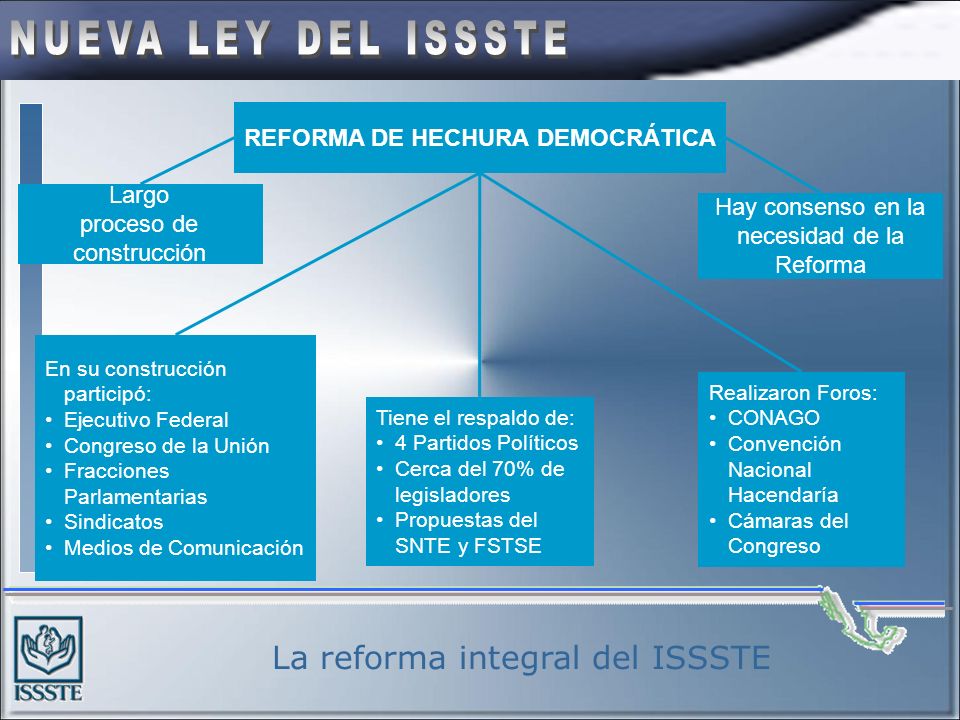 NUEVA LEY DEL ISSSTE

REFORMA DE HECHURA DEMOCRÁTICA

Largo proceso de construcción

Hay consenso en la necesidad de la Reforma

En su construcción participó:
• Ejecutivo Federal
• Congreso de la Unión
• Fracciones Parlamentarias
• Sindicatos
• Medios de Comunicación

Tiene el respaldo de:
• 4 Partidos Políticos
• Cerca del 70% de legisladores
• Propuestas del SNTE y FSTSE

Realizaron Foros:
• CONAGO
• Convención Nacional Hacendaría
• Cámaras del Congreso

ISSSTE

La reforma integral del ISSSTE